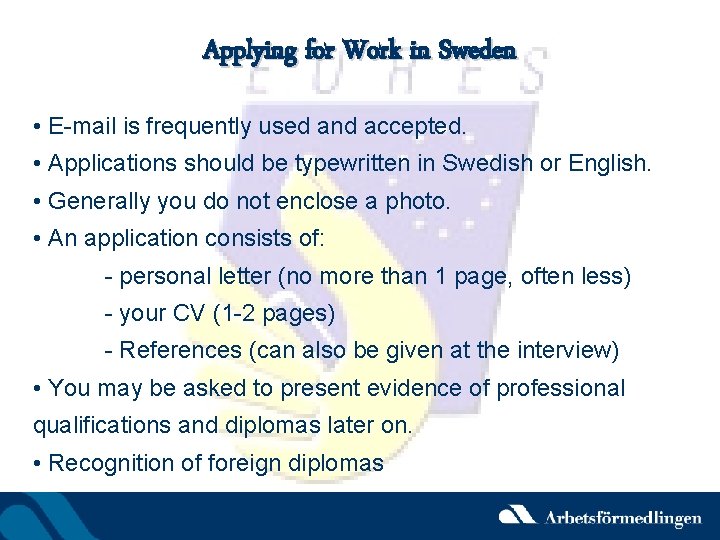 Applying for Work in Sweden

EURES

• E-mail is frequently used and accepted.

• Applications should be typewritten in Swedish or English.

• Generally you do not enclose a photo.

• An application consists of:

- personal letter (no more than 1 page, often less)

- your CV (1-2 pages)

- References (can also be given at the interview)

• You may be asked to present evidence of professional qualifications and diplomas later on.

• Recognition of foreign diplomas

Arbetsförmedlingen